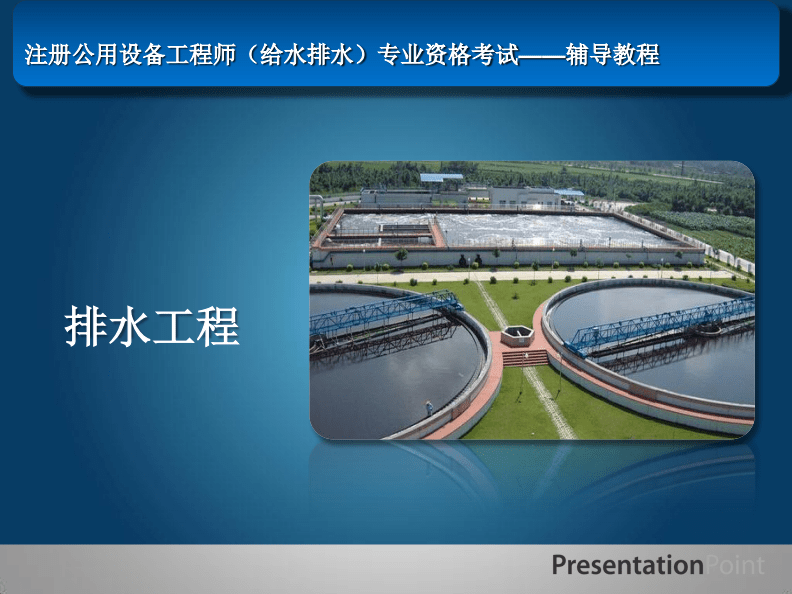 注册公用设备工程师（给水排水）专业资格考试——辅导教程

排水工程

PresentationPoint